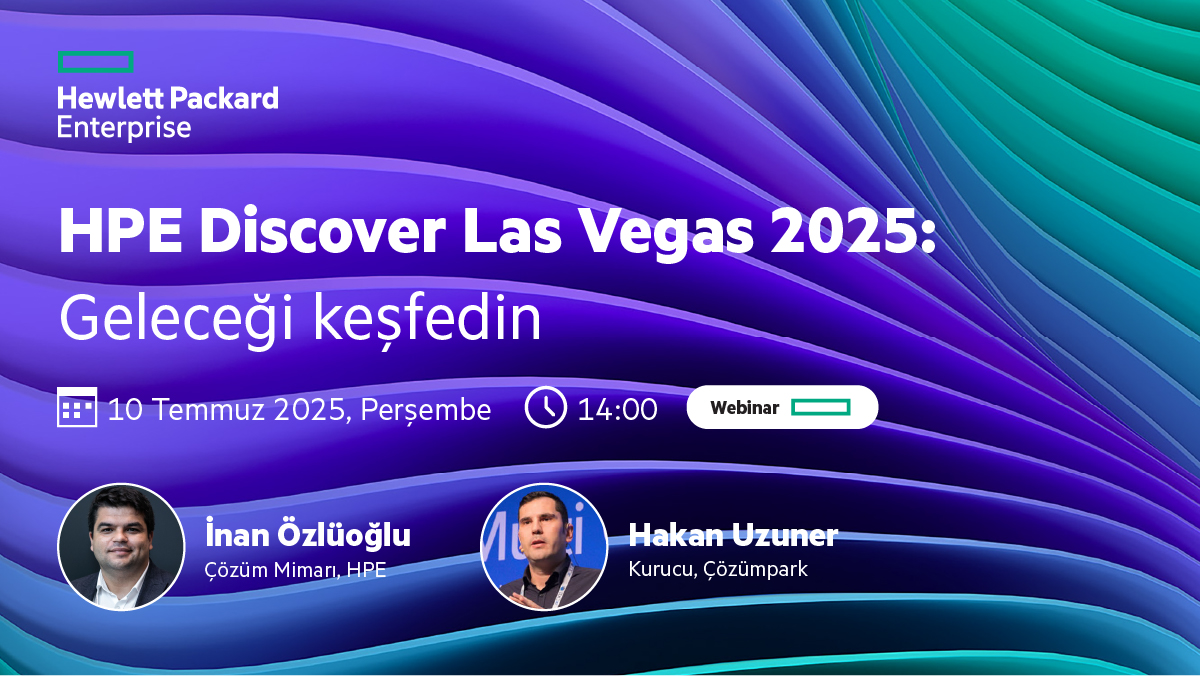 Hewlett Packard Enterprise

HPE Discover Las Vegas 2025:
Geleceği keşfedin

10 Temmuz 2025, Perşembe 14:00 Webinar

İnan Özlüoğlu
Çözüm Mimarı, HPE

Hakan Uzuner
Kurucu, Çözümpark